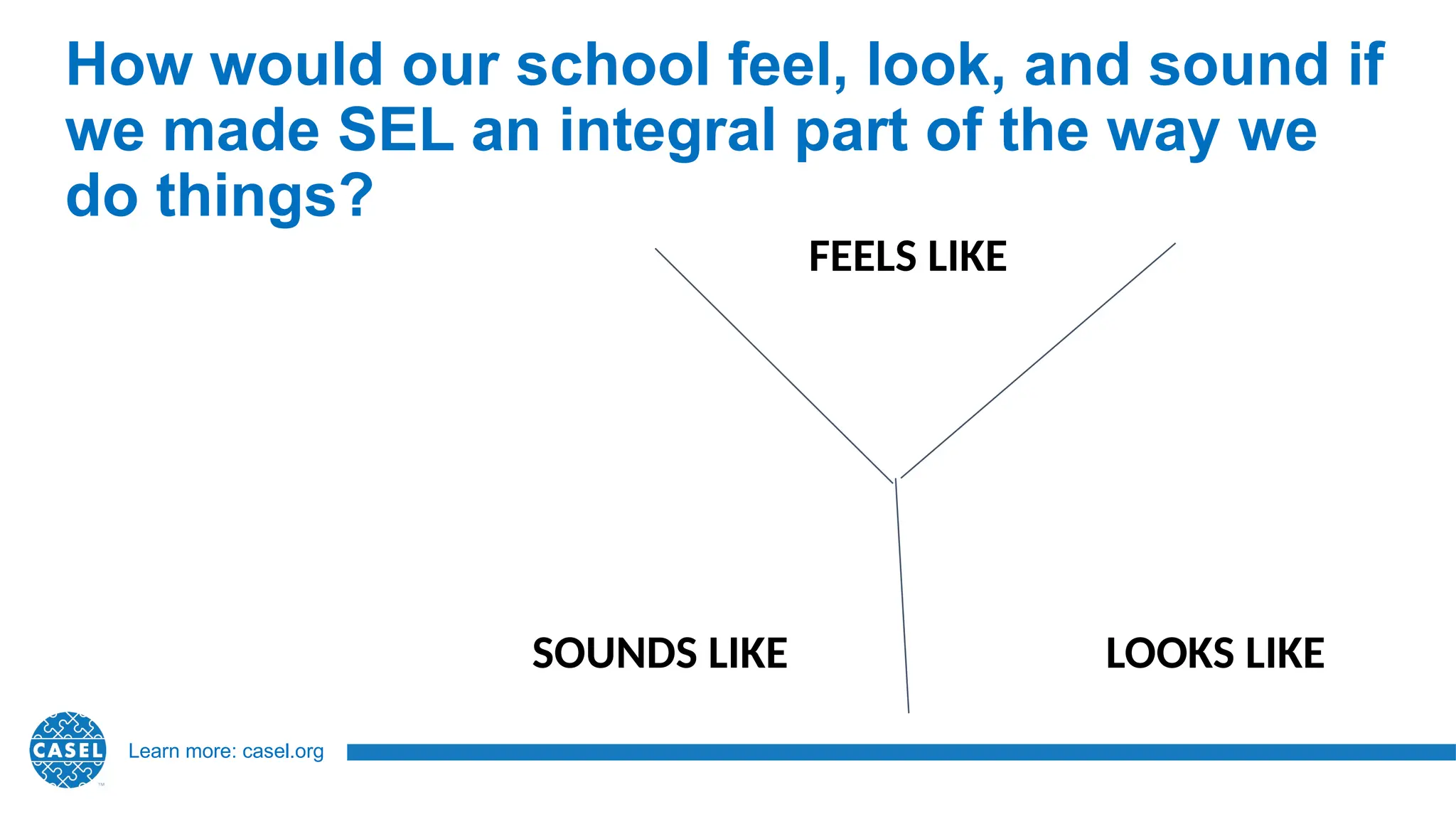 How would our school feel, look, and sound if we made SEL an integral part of the way we do things?

FEELS LIKE

SOUNDS LIKE

LOOKS LIKE

CASEL

Learn more: casel.org